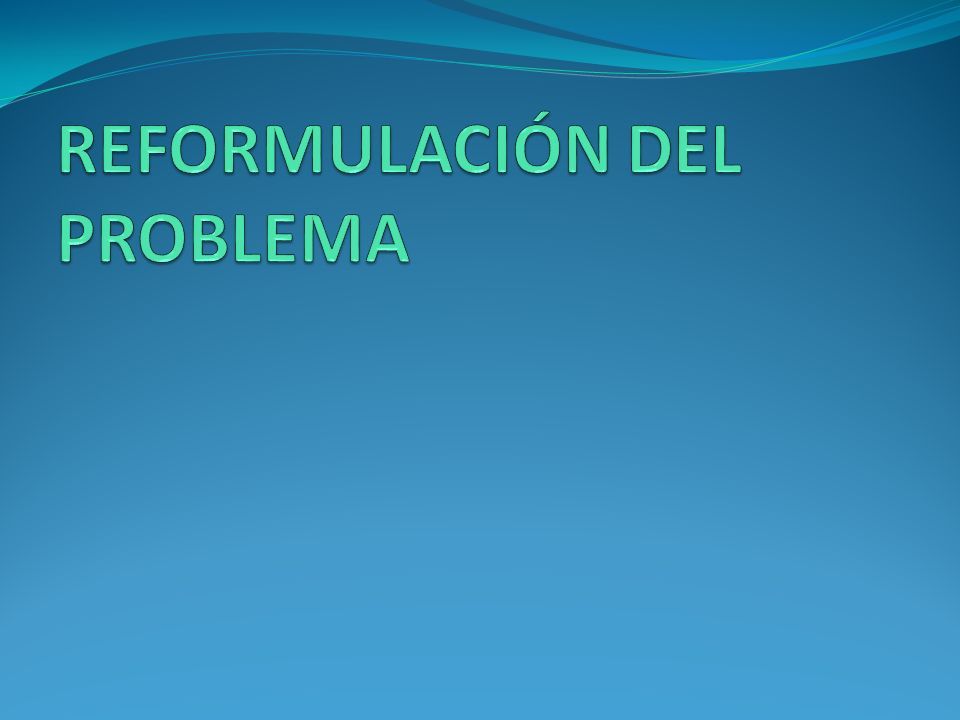 REFORMULACIÓN DEL PROBLEMA